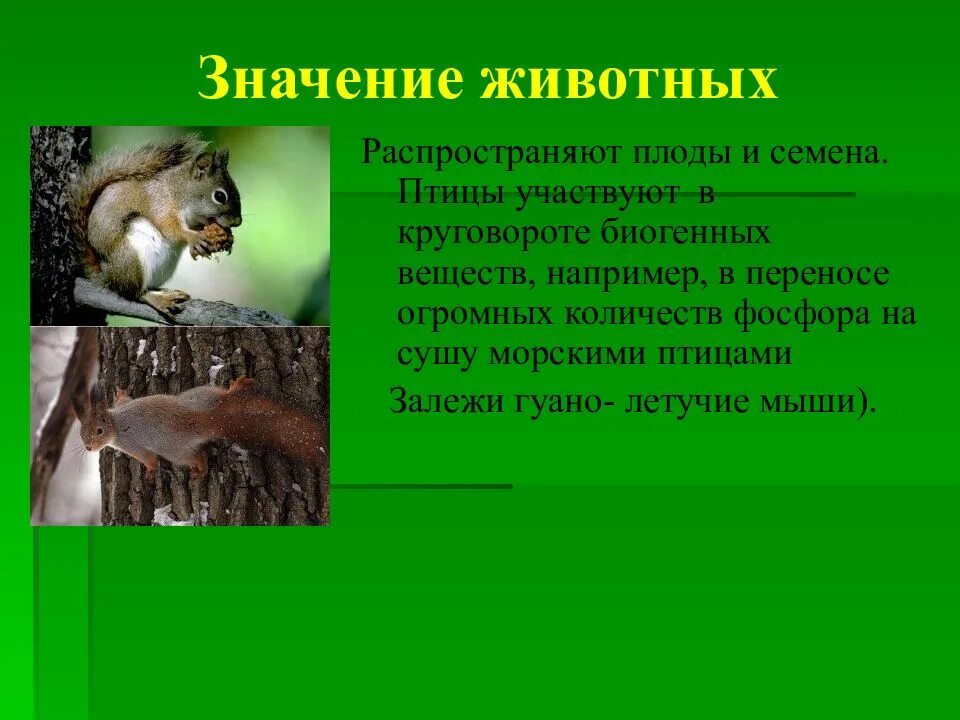 Значение животных

Распространяют плоды и семена. Птицы участвуют в круговороте биогенных веществ, например, в переносе огромных количеств фосфора на сушу морскими птицами

Залежи гуано- летучие мыши).